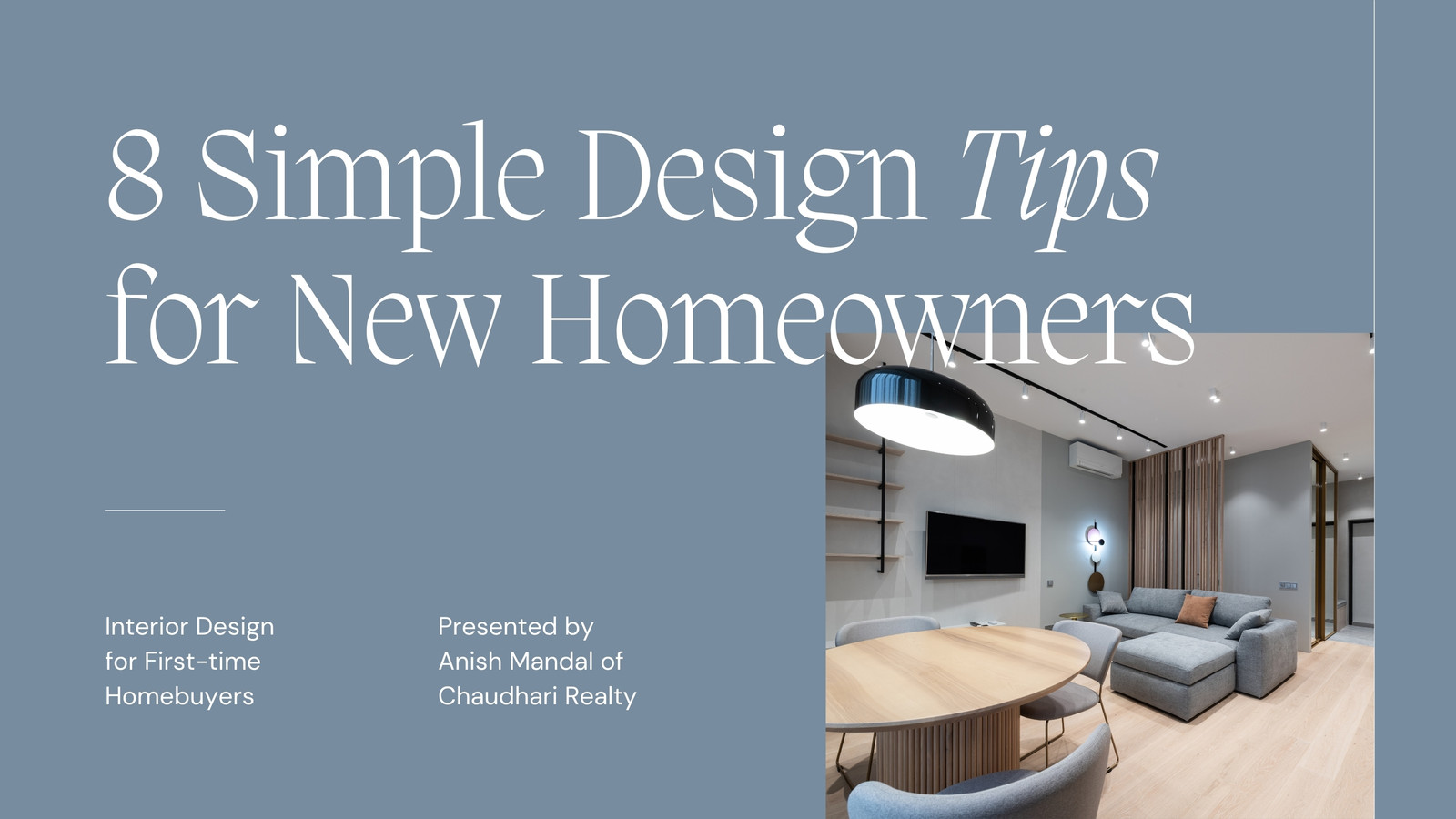 8 Simple Design Tips for New Homeowners

Interior Design for First-time Homebuyers

Presented by Anish Mandal of Chaudhari Realty